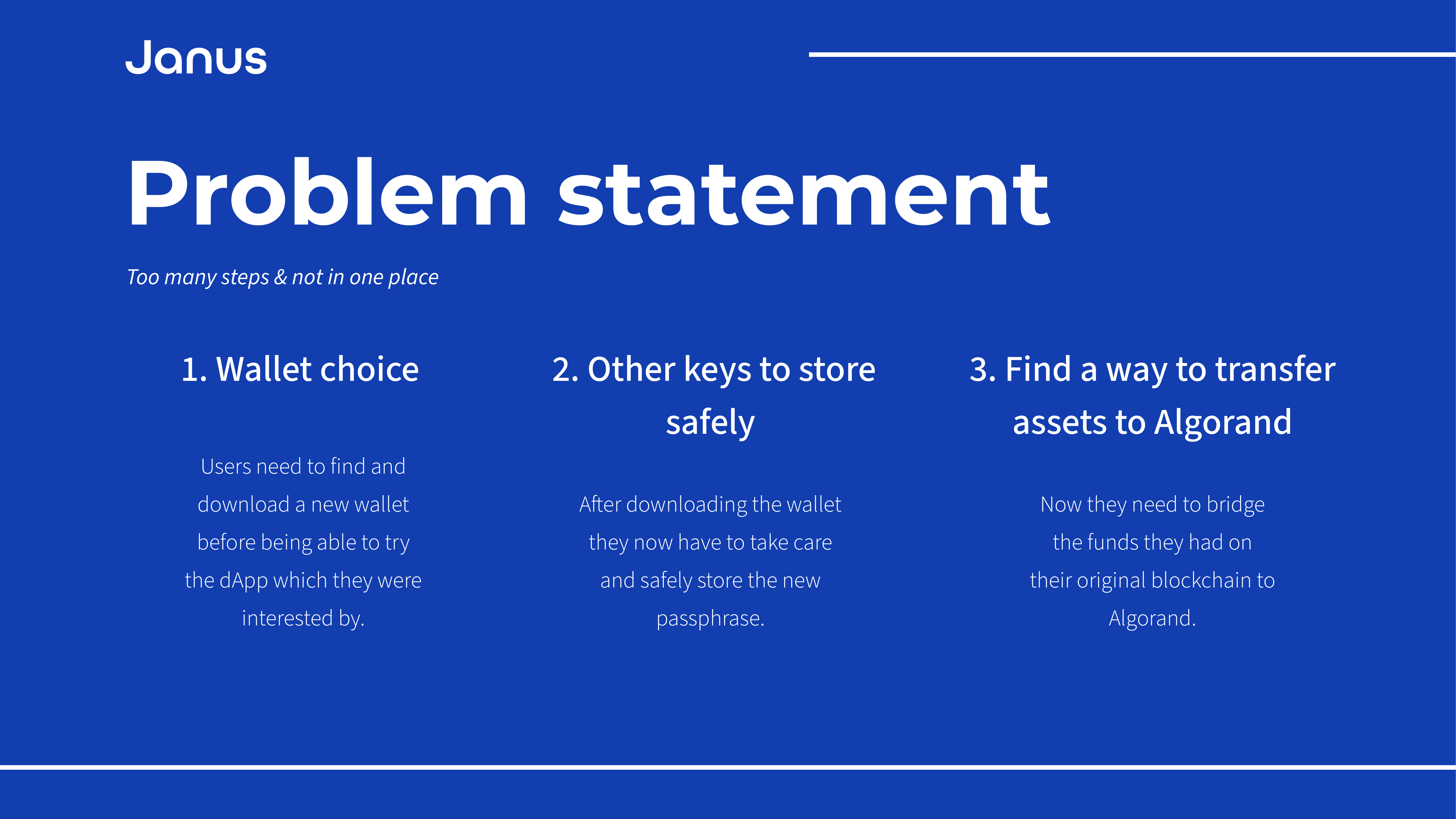 Janus

Problem statement

Too many steps & not in one place

1. Wallet choice

Users need to find and download a new wallet before being able to try the dApp which they were interested by.

2. Other keys to store safely

After downloading the wallet they now have to take care and safely store the new passphrase.

3. Find a way to transfer assets to Algorand

Now they need to bridge the funds they had on their original blockchain to Algorand.